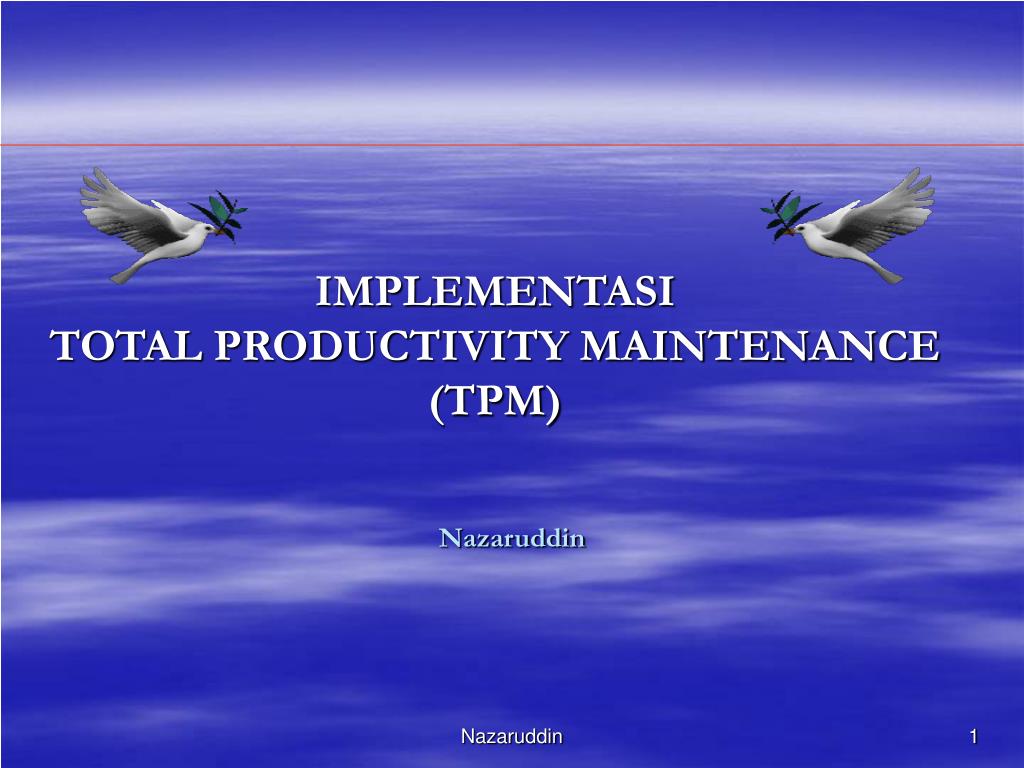 IMPLEMENTASI
TOTAL PRODUCTIVITY MAINTENANCE
(TPM)

Nazaruddin

Nazaruddin

1